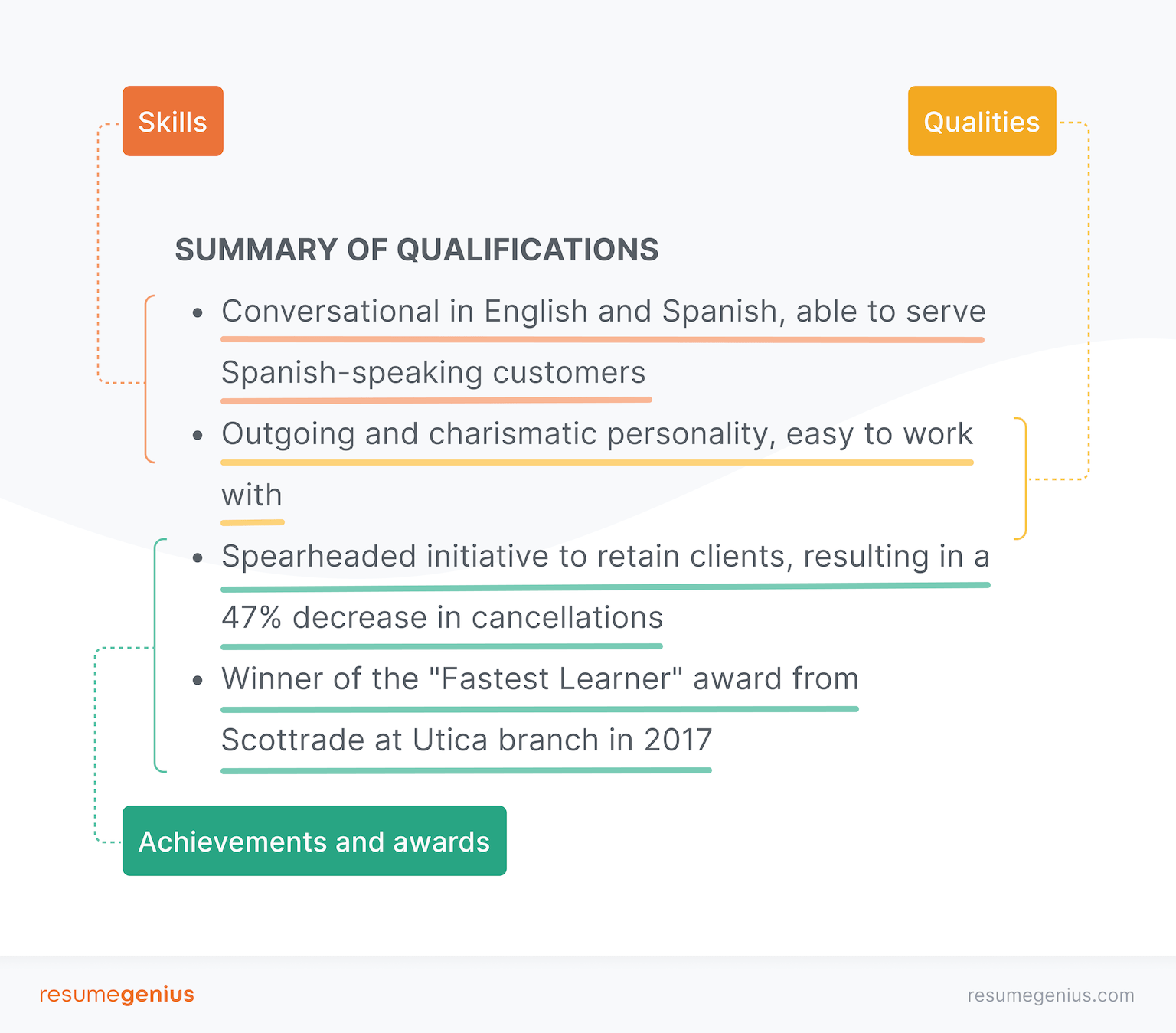 Skills

Qualities

SUMMARY OF QUALIFICATIONS

• Conversational in English and Spanish, able to serve Spanish-speaking customers
• Outgoing and charismatic personality, easy to work with
• Spearheaded initiative to retain clients, resulting in a 47% decrease in cancellations
• Winner of the "Fastest Learner" award from Scottrade at Utica branch in 2017

Achievements and awards

resumegenius

resumegenius.com